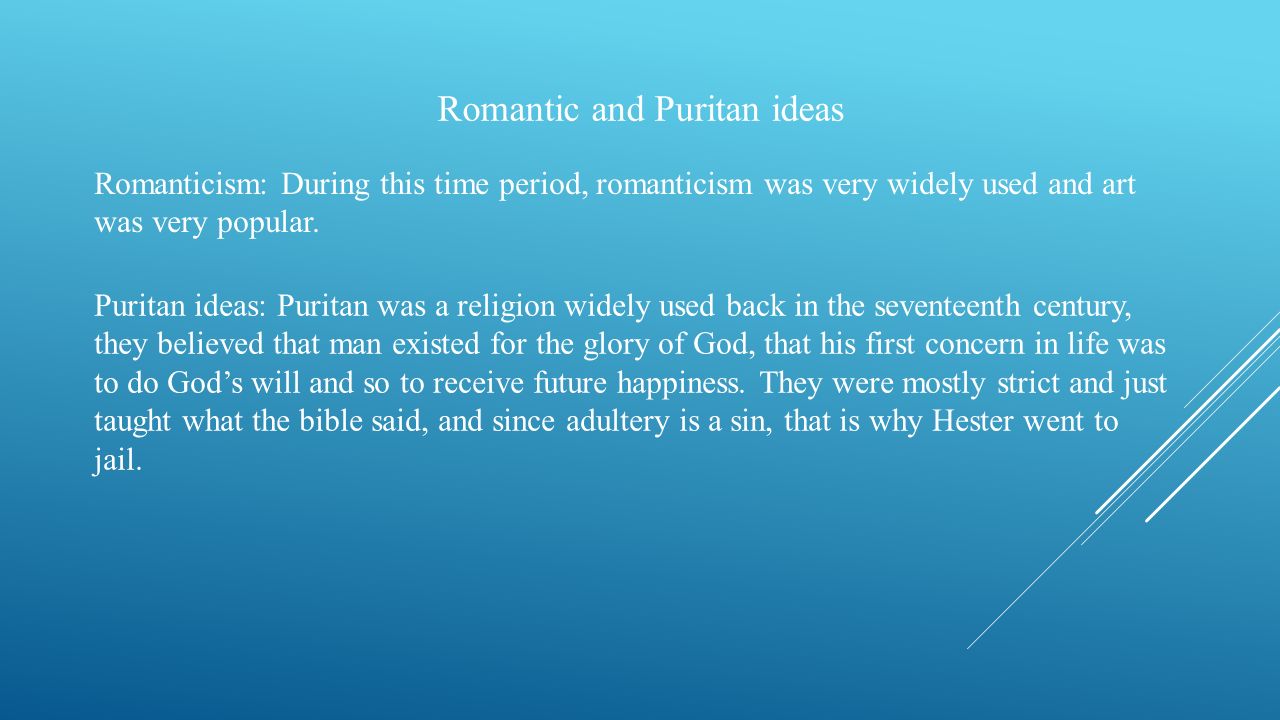 Romantic and Puritan ideas

Romanticism: During this time period, romanticism was very widely used and art was very popular.

Puritan ideas: Puritan was a religion widely used back in the seventeenth century, they believed that man existed for the glory of God, that his first concern in life was to do God’s will and so to receive future happiness. They were mostly strict and just taught what the bible said, and since adultery is a sin, that is why Hester went to jail.